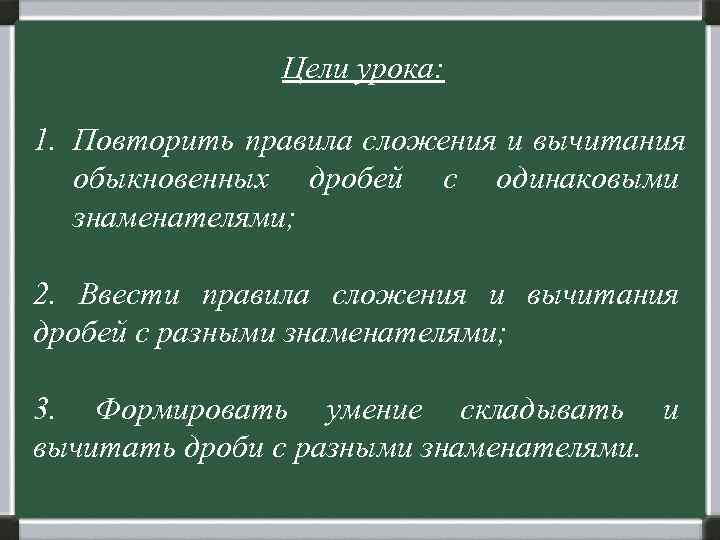 Цели урока:

1. Повторить правила сложения и вычитания обыкновенных дробей с одинаковыми знаменателями;

2. Ввести правила сложения и вычитания дробей с разными знаменателями;

3. Формировать умение складывать и вычитать дроби с разными знаменателями.